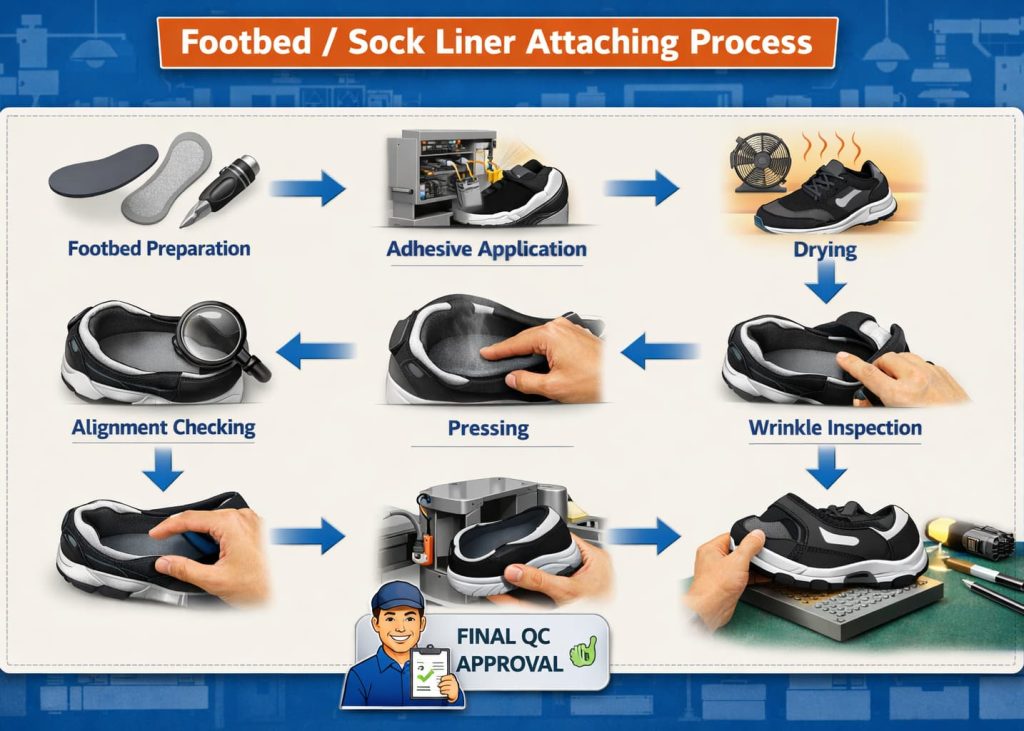 Footbed / Sock Liner Attaching Process

Footbed Preparation

Adhesive Application

Drying

Alignment Checking

Pressing

Wrinkle Inspection

FINAL QC APPROVAL